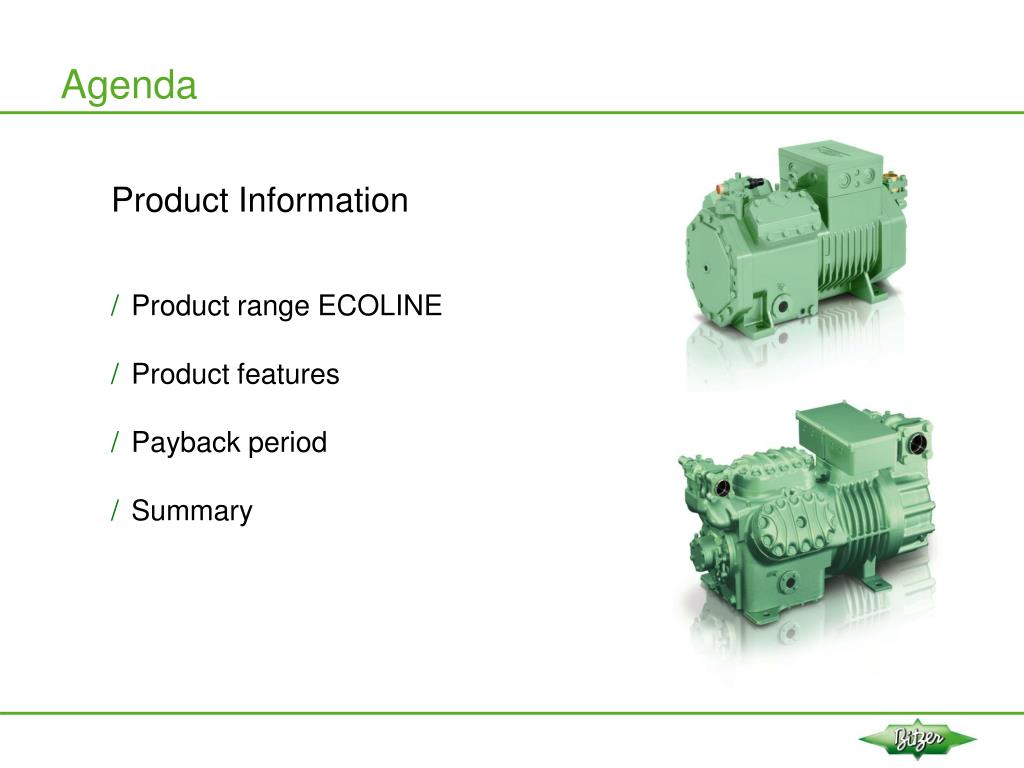 Agenda

Product Information

/ Product range ECOLINE

/ Product features

/ Payback period

/ Summary

Bitzer